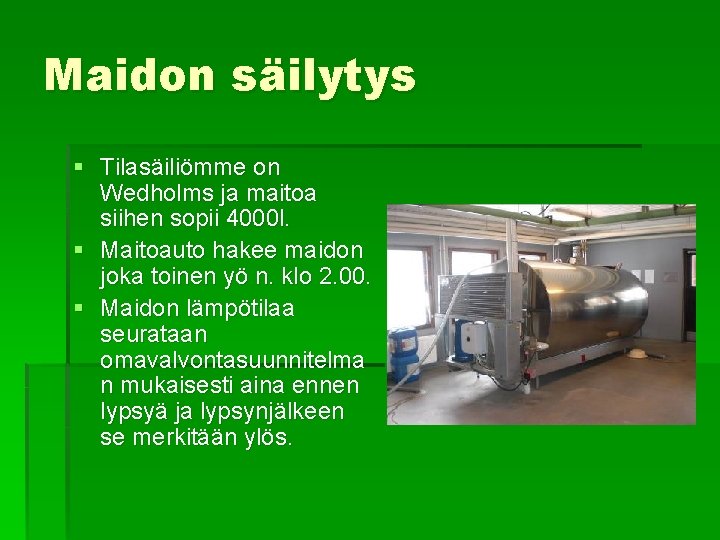 Maidon säilytys

▪ Tilasäiliömme on Wedholms ja maitoa siihen sopii 4000l.

▪ Maitoauto hakee maidon joka toinen yö n. klo 2.00.

▪ Maidon lämpötilaa seurataan omavalvontasuunnitelma n mukaisesti aina ennen lypsyä ja lypsynjälkeen se merkitään ylös.